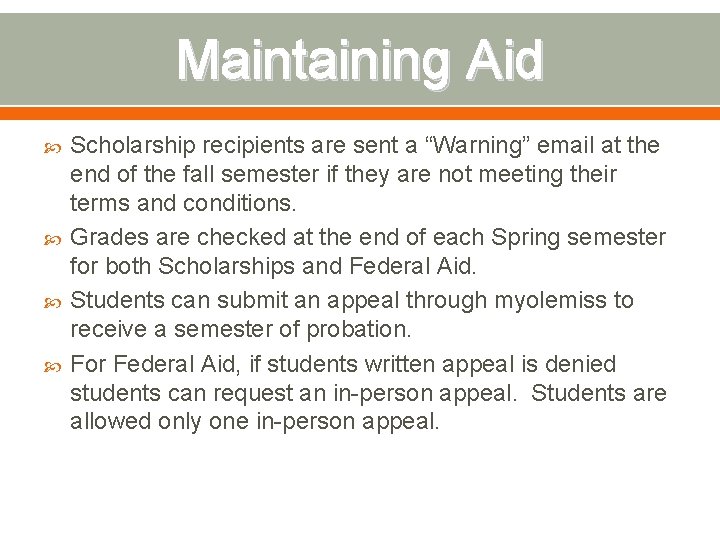 Maintaining Aid

Scholarship recipients are sent a “Warning” email at the end of the fall semester if they are not meeting their terms and conditions.

Grades are checked at the end of each Spring semester for both Scholarships and Federal Aid.

Students can submit an appeal through myolemiss to receive a semester of probation.

For Federal Aid, if students written appeal is denied students can request an in-person appeal. Students are allowed only one in-person appeal.